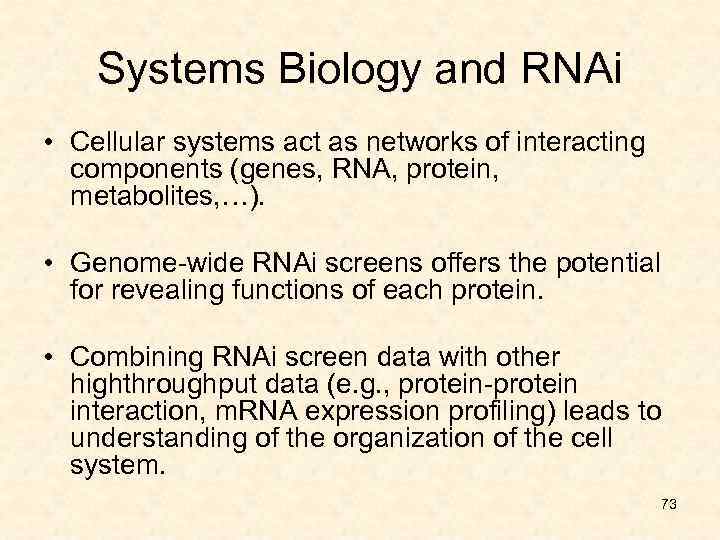 Systems Biology and RNAi

• Cellular systems act as networks of interacting components (genes, RNA, protein, metabolites,…).

• Genome-wide RNAi screens offers the potential for revealing functions of each protein.

• Combining RNAi screen data with other highthroughput data (e.g., protein-protein interaction, mRNA expression profiling) leads to understanding of the organization of the cell system.

73